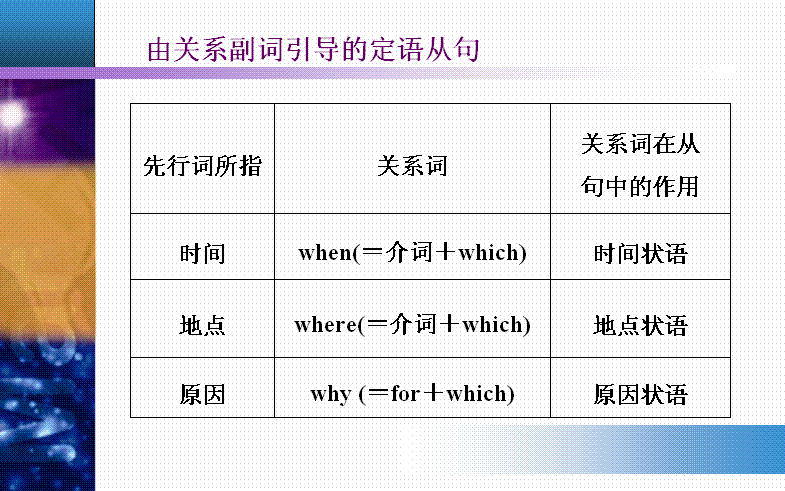 由关系副词引导的定语从句

| 先行词所指 | 关系词 | 关系词在从句中的作用 |
|---|---|---|
| 时间 | when(＝介词＋which) | 时间状语 |
| 地点 | where(＝介词＋which) | 地点状语 |
| 原因 | why (＝for＋which) | 原因状语 |